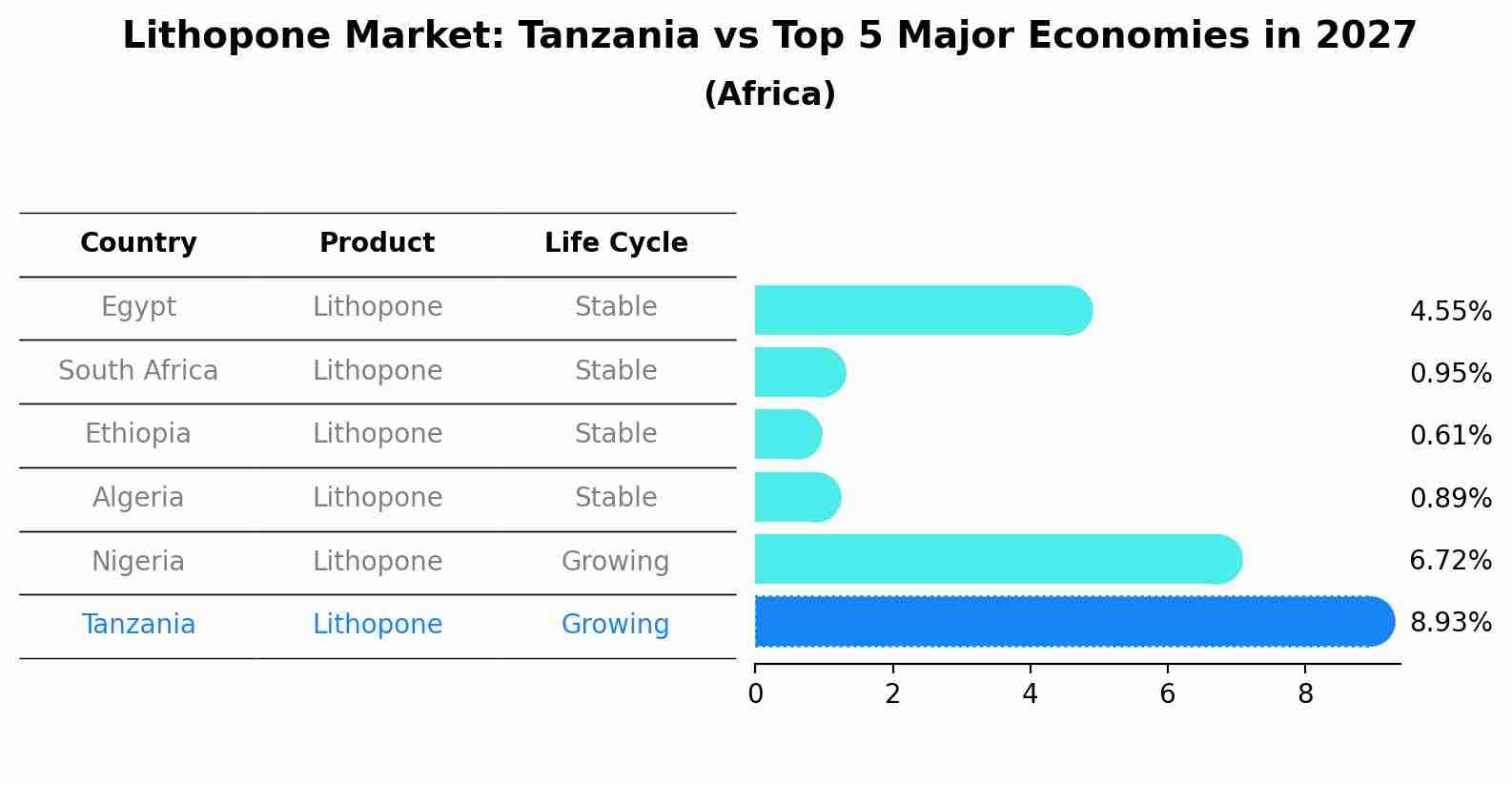 Lithopone Market: Tanzania vs Top 5 Major Economies in 2027
(Africa)

| Country | Product | Life Cycle |
|---|---|---|
| Egypt | Lithopone | Stable |
| South Africa | Lithopone | Stable |
| Ethiopia | Lithopone | Stable |
| Algeria | Lithopone | Stable |
| Nigeria | Lithopone | Growing |
| Tanzania | Lithopone | Growing |

4.55%
0.95%
0.61%
0.89%
6.72%
8.93%

0
2
4
6
8